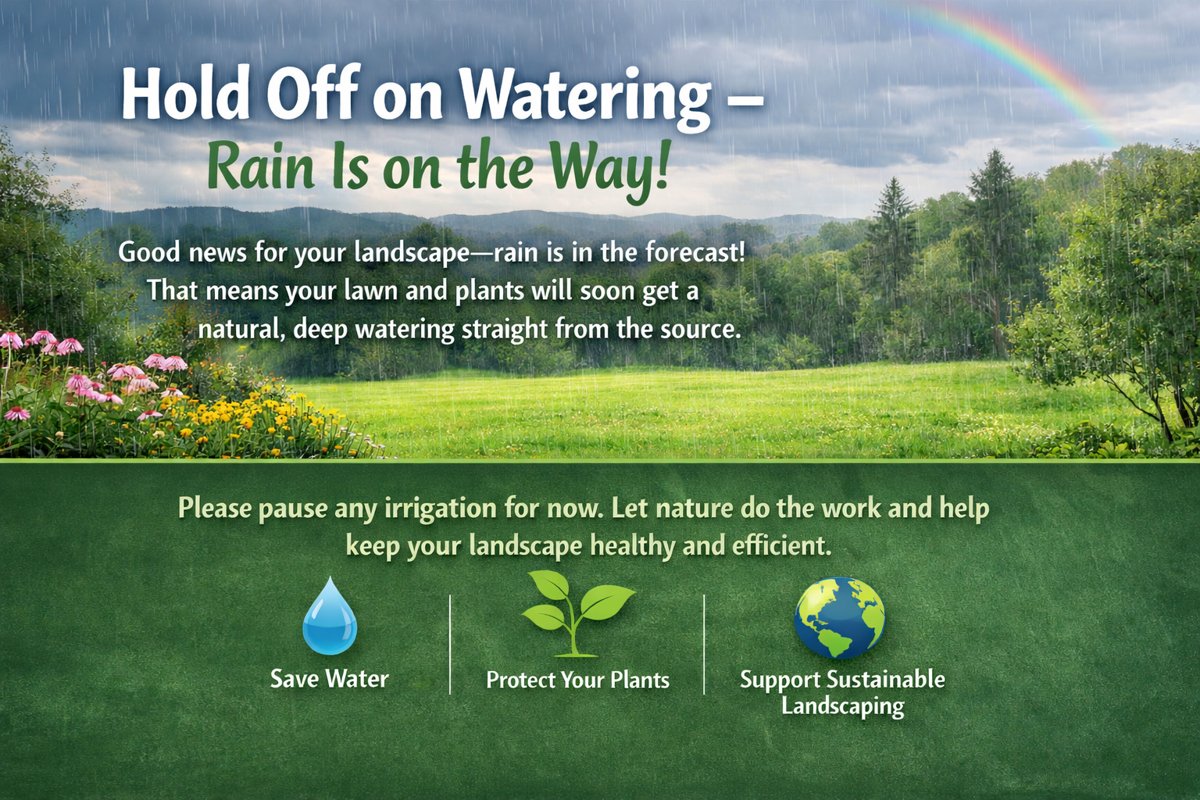 Hold Off on Watering –
Rain Is on the Way!

Good news for your landscape—rain is in the forecast! That means your lawn and plants will soon get a natural, deep watering straight from the source.

Please pause any irrigation for now. Let nature do the work and help keep your landscape healthy and efficient.

Save Water

Protect Your Plants

Support Sustainable Landscaping